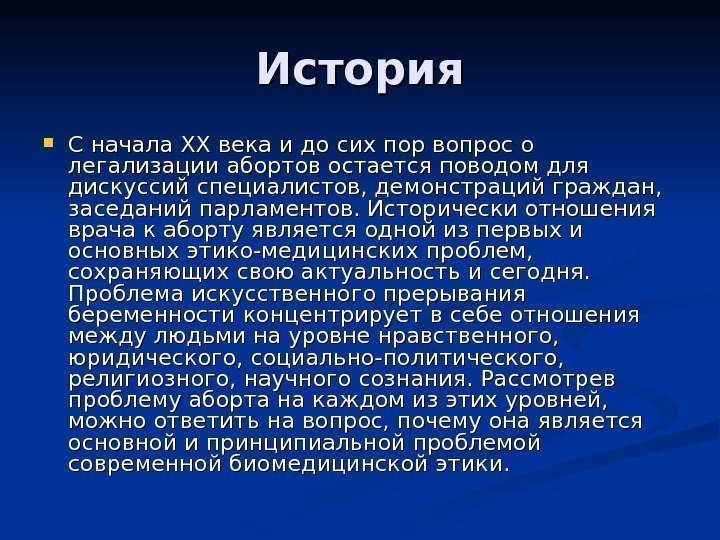 История

С начала XX века и до сих пор вопрос о легализации абортов остается поводом для дискуссий специалистов, демонстраций граждан, заседаний парламентов. Исторически отношения врача к аборту является одной из первых и основных этико-медицинских проблем, сохраняющих свою актуальность и сегодня. Проблема искусственного прерывания беременности концентрирует в себе отношения между людьми на уровне нравственного, юридического, социально-политического, религиозного, научного сознания. Рассмотрев проблему аборта на каждом из этих уровней, можно ответить на вопрос, почему она является основной и принципиальной проблемой современной биомедицинской этики.